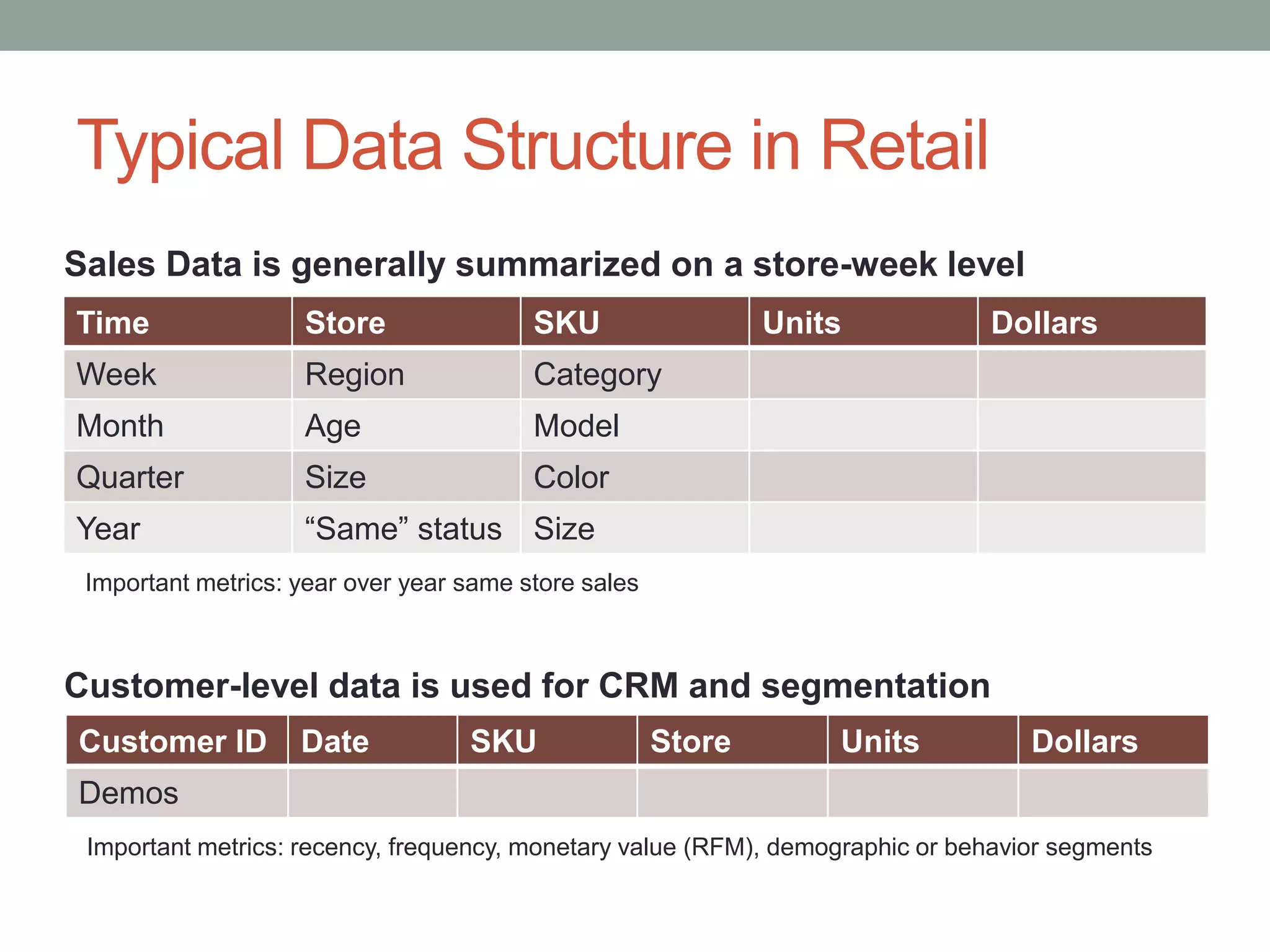 Typical Data Structure in Retail

Sales Data is generally summarized on a store-week level

| Time | Store | SKU | Units | Dollars |
|---|---|---|---|---|
| Week | Region | Category | | |
| Month | Age | Model | | |
| Quarter | Size | Color | | |
| Year | “Same” status | Size | | |

Important metrics: year over year same store sales

Customer-level data is used for CRM and segmentation

| Customer ID | Date | SKU | Store | Units | Dollars |
|---|---|---|---|---|---|
| Demos | | | | | |

Important metrics: recency, frequency, monetary value (RFM), demographic or behavior segments